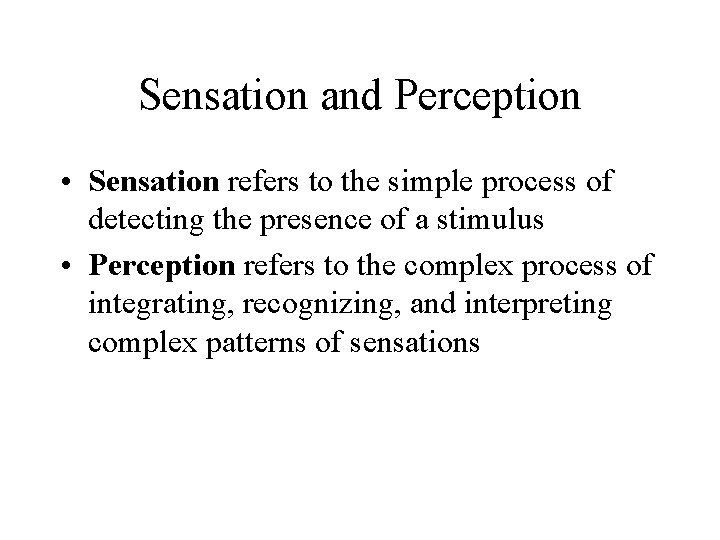 Sensation and Perception

• Sensation refers to the simple process of detecting the presence of a stimulus

• Perception refers to the complex process of integrating, recognizing, and interpreting complex patterns of sensations